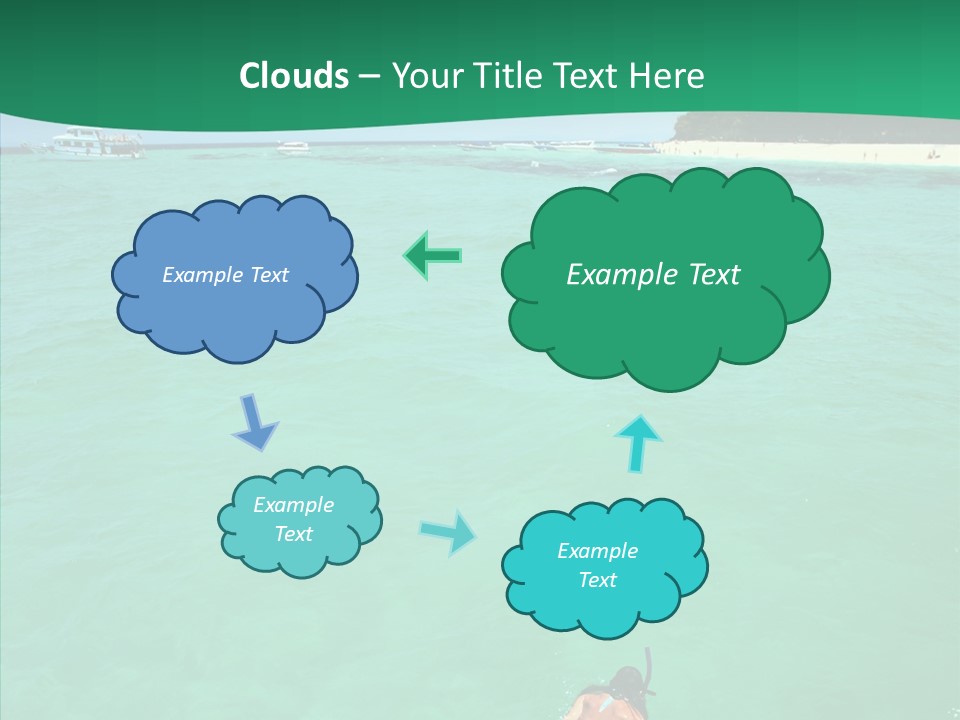 Clouds – Your Title Text Here

Example Text

Example Text

Example Text

Example Text